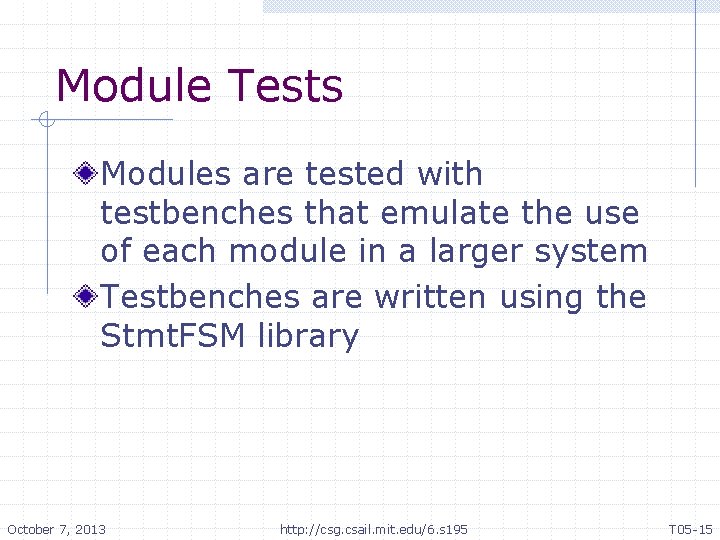 Module Tests

Modules are tested with testbenches that emulate the use of each module in a larger system

Testbenches are written using the StmtFSM library

October 7, 2013

http://csg.csail.mit.edu/6.s195

T05-15